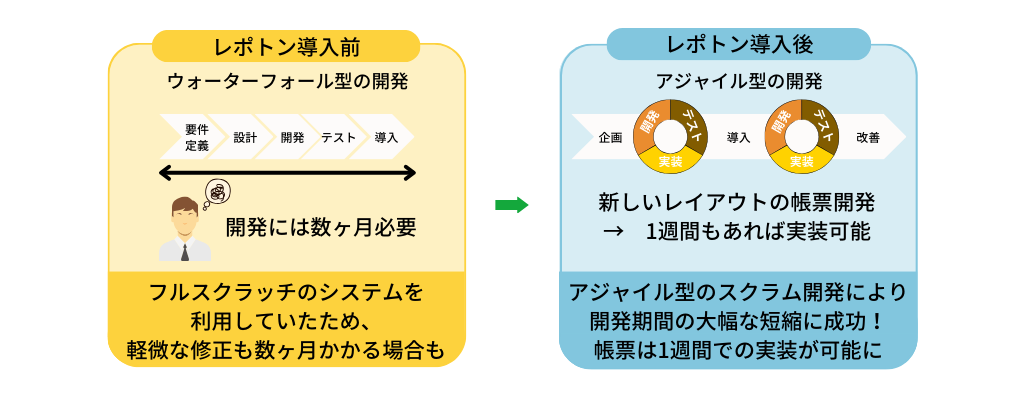 レポトン導入前

ウォーターフォール型の開発

要件定義　設計　開発　テスト　導入

開発には数ヶ月必要

フルスクラッチのシステムを利用していたため、軽微な修正も数ヶ月かかる場合も

レポトン導入後

アジャイル型の開発

企画　開発　テスト　実装　導入　開発　テスト　実装　改善

新しいレイアウトの帳票開発
→　1週間もあれば実装可能

アジャイル型のスクラム開発により開発期間の大幅な短縮に成功！
帳票は1週間での実装が可能に